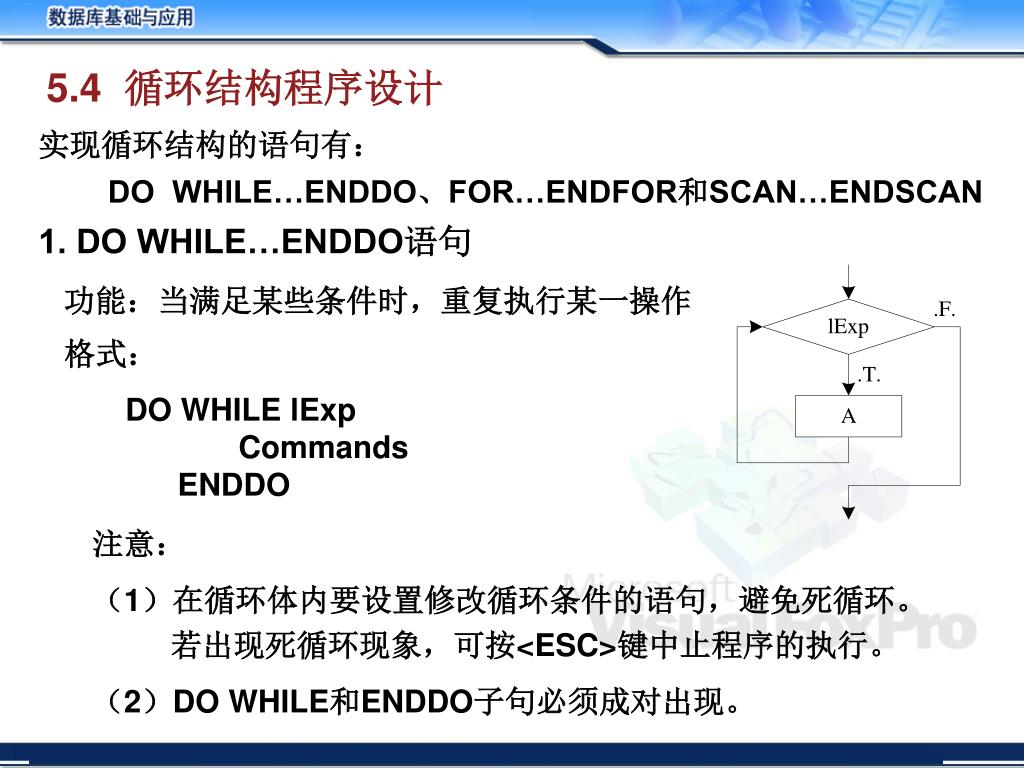 数据库基础与应用

5.4 循环结构程序设计

实现循环结构的语句有：

DO WHILE…ENDDO、FOR…ENDFOR和SCAN…ENDSCAN

1. DO WHILE…ENDDO语句

功能：当满足某些条件时，重复执行某一操作

格式：

DO WHILE lExp
Commands
ENDDO

lExp
.F.
.T.
A

注意：

（1）在循环体内要设置修改循环条件的语句，避免死循环。若出现死循环现象，可按<ESC>键中止程序的执行。

（2）DO WHILE和ENDDO子句必须成对出现。

Microsoft Visual FoxPro